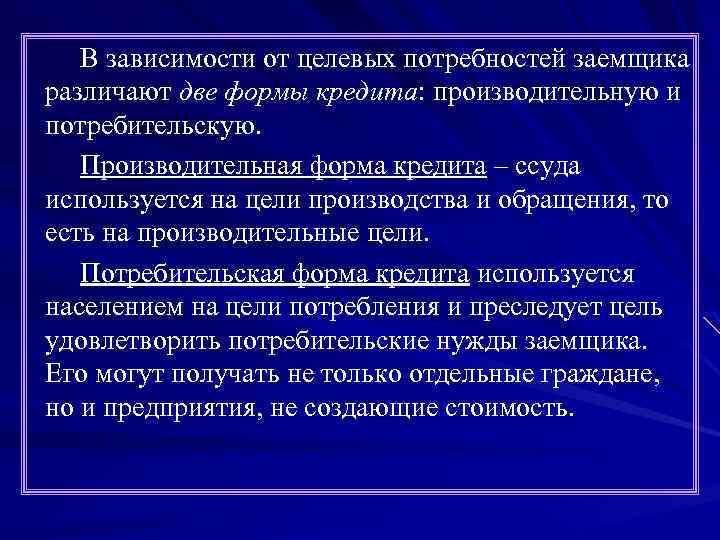 В зависимости от целевых потребностей заемщика различают две формы кредита: производительную и потребительскую.

Производительная форма кредита – ссуда используется на цели производства и обращения, то есть на производительные цели.

Потребительская форма кредита используется населением на цели потребления и преследует цель удовлетворить потребительские нужды заемщика. Его могут получать не только отдельные граждане, но и предприятия, не создающие стоимость.